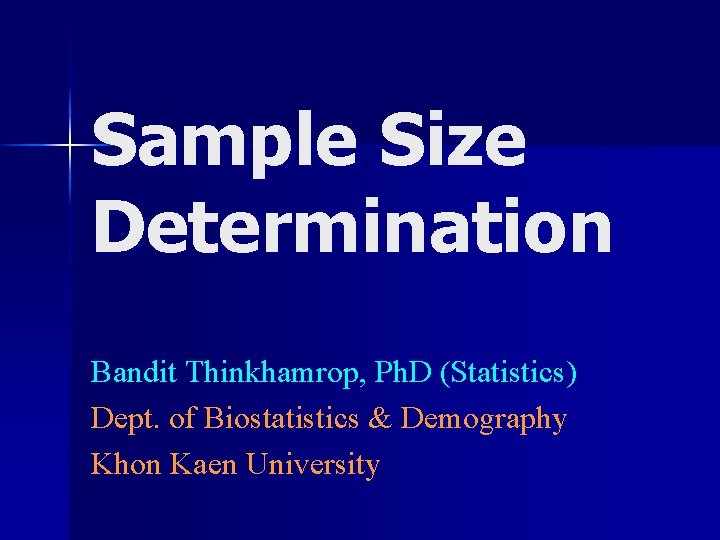 Sample Size Determination

Bandit Thinkhamrop, PhD (Statistics)
Dept. of Biostatistics & Demography
Khon Kaen University